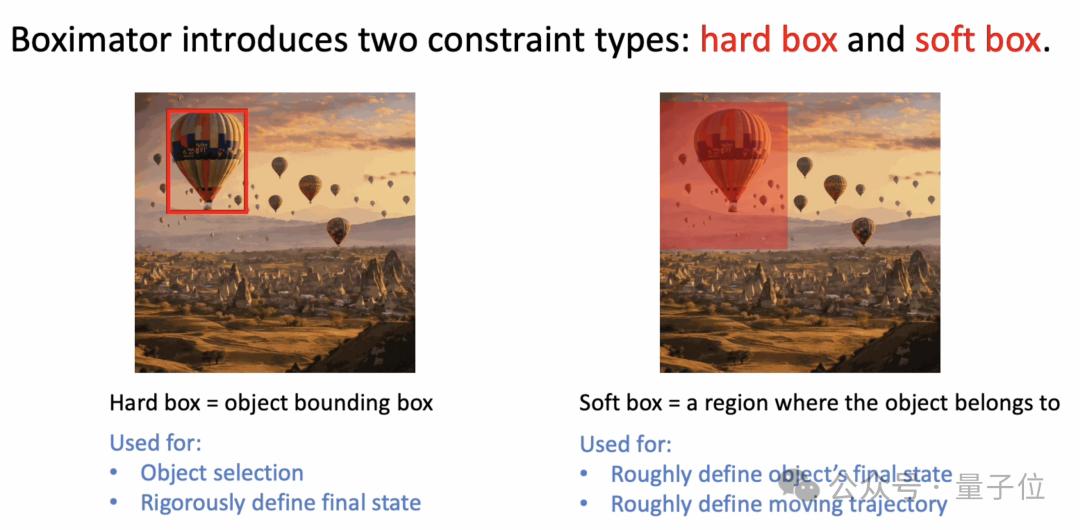 Boximator introduces two constraint types: hard box and soft box.

Hard box = object bounding box

Used for:
• Object selection
• Rigorously define final state

Soft box = a region where the object belongs to

Used for:
• Roughly define object's final state
• Roughly define moving trajectory

公众号 · 量子位